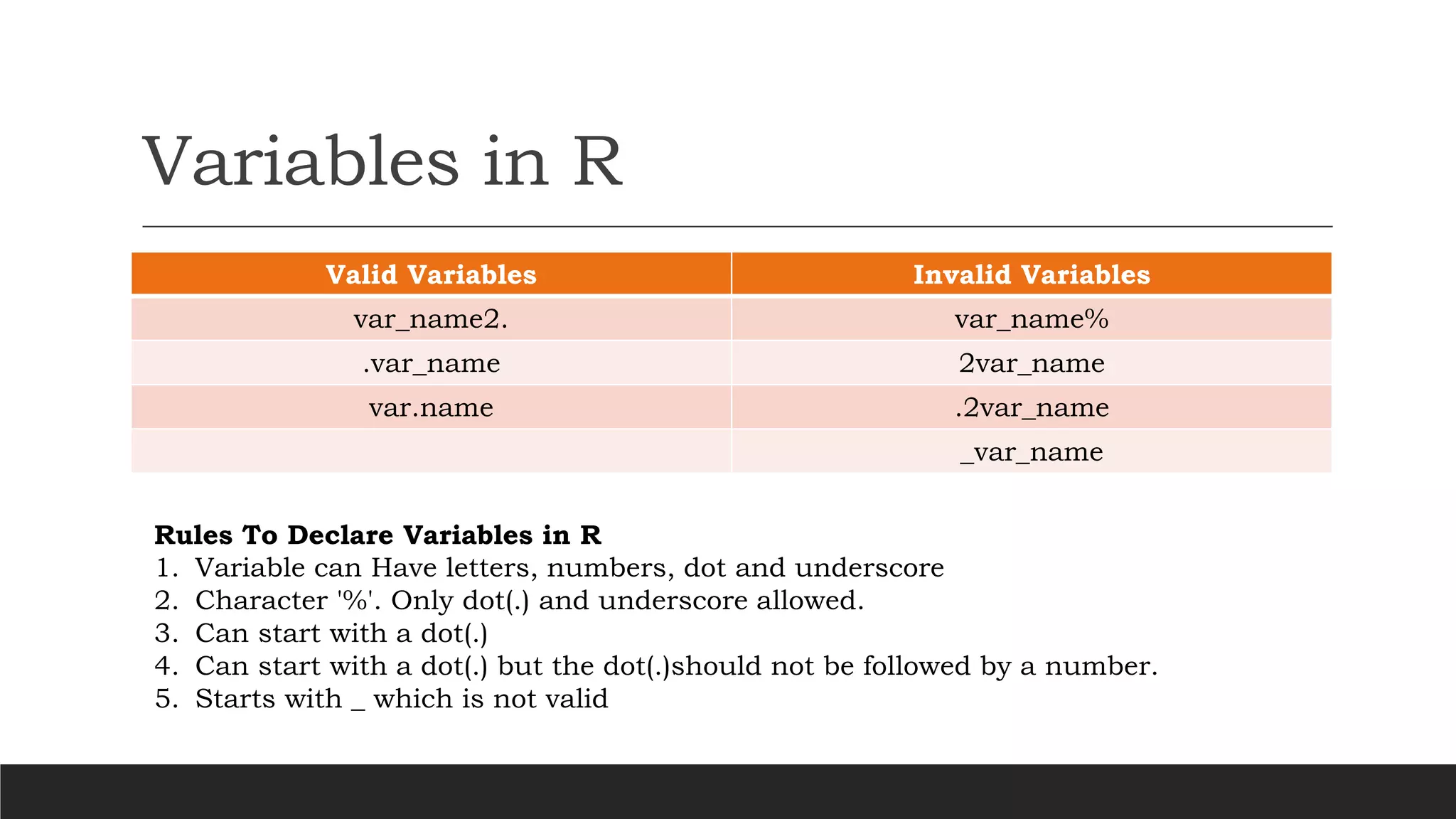 Variables in R

| Valid Variables | Invalid Variables |
|---|---|
| var_name2. | var_name% |
| .var_name | 2var_name |
| var.name | .2var_name |
| | _var_name |

**Rules To Declare Variables in R**
1. Variable can Have letters, numbers, dot and underscore
2. Character '%'. Only dot(.) and underscore allowed.
3. Can start with a dot(.)
4. Can start with a dot(.) but the dot(.)should not be followed by a number.
5. Starts with _ which is not valid